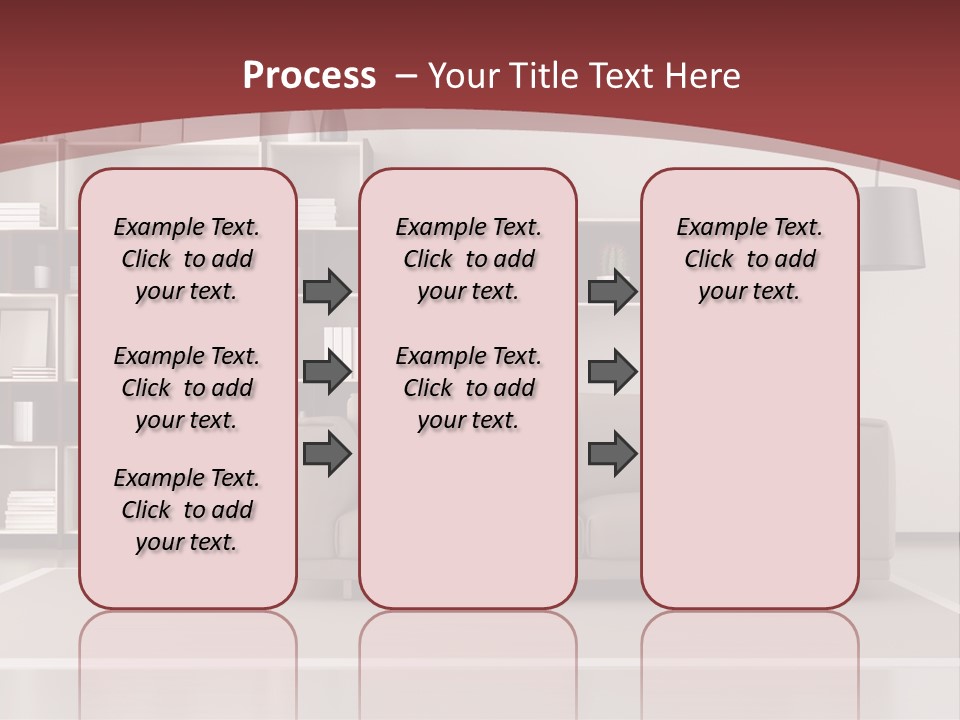 Process – Your Title Text Here

Example Text. Click to add your text.

Example Text. Click to add your text.

Example Text. Click to add your text.

Example Text. Click to add your text.

Example Text. Click to add your text.

Example Text. Click to add your text.